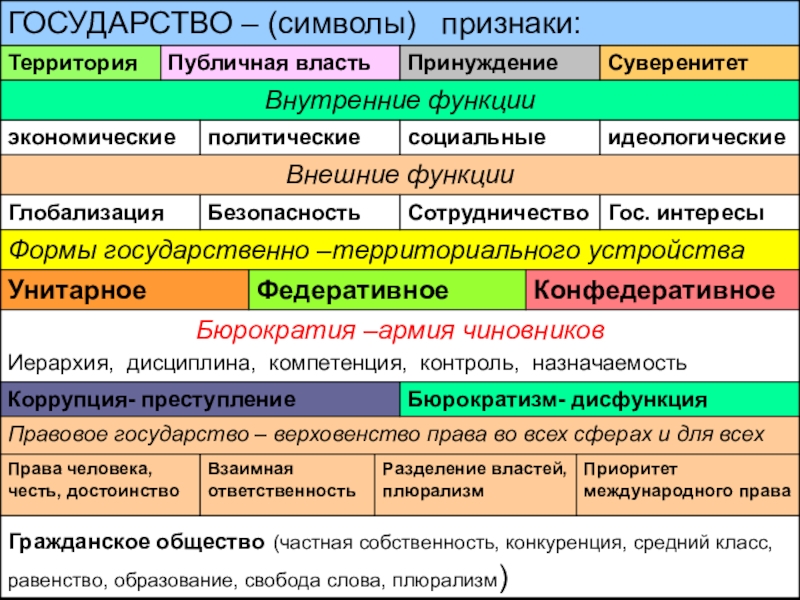 ГОСУДАРСТВО – (символы) признаки:

| Территория | Публичная власть | Принуждение | Суверенитет |
|---|---|---|---|

Внутренние функции

| экономические | политические | социальные | идеологические |
|---|---|---|---|

Внешние функции

| Глобализация | Безопасность | Сотрудничество | Гос. интересы |
|---|---|---|---|

Формы государственно –территориального устройства

| Унитарное | Федеративное | Конфедеративное |
|---|---|---|

Бюрократия –армия чиновников

Иерархия, дисциплина, компетенция, контроль, назначаемость

| Коррупция- преступление | Бюрократизм- дисфункция |
|---|---|

Правовое государство – верховенство права во всех сферах и для всех

| Права человека, честь, достоинство | Взаимная ответственность | Разделение властей, плюрализм | Приоритет международного права |
|---|---|---|---|

Гражданское общество (частная собственность, конкуренция, средний класс, равенство, образование, свобода слова, плюрализм)